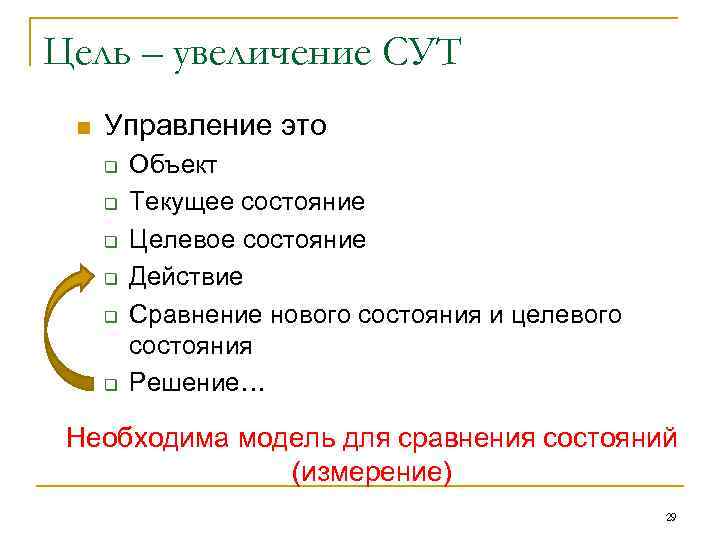 Цель – увеличение СУТ

Управление это
Объект
Текущее состояние
Целевое состояние
Действие
Сравнение нового состояния и целевого состояния
Решение…

Необходима модель для сравнения состояний (измерение)

29